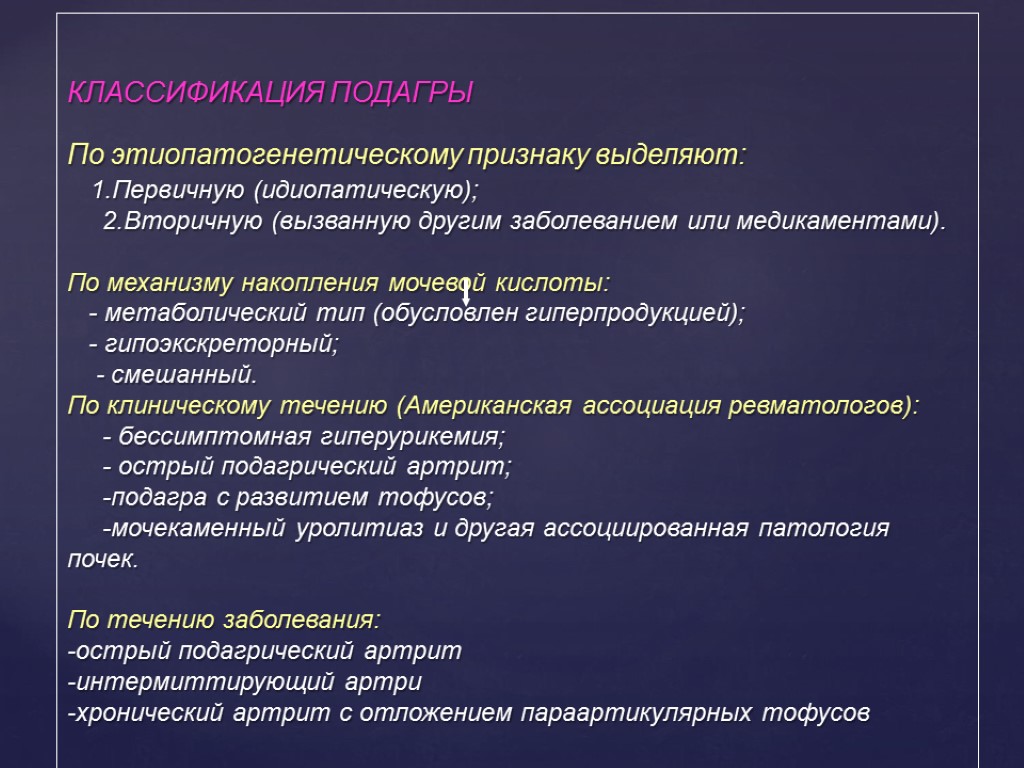 КЛАССИФИКАЦИЯ ПОДАГРЫ

По этиопатогенетическому признаку выделяют:
1.Первичную (идиопатическую);
2.Вторичную (вызванную другим заболеванием или медикаментами).

По механизму накопления мочевой кислоты:
- метаболический тип (обусловлен гиперпродукцией);
- гипоэкскреторный;
- смешанный.
По клиническому течению (Американская ассоциация ревматологов):
- бессимптомная гиперурикемия;
- острый подагрический артрит;
-подагра с развитием тофусов;
-мочекаменный уролитиаз и другая ассоциированная патология почек.

По течению заболевания:
-острый подагрический артрит
-интермиттирующий артри
-хронический артрит с отложением параартикулярных тофусов